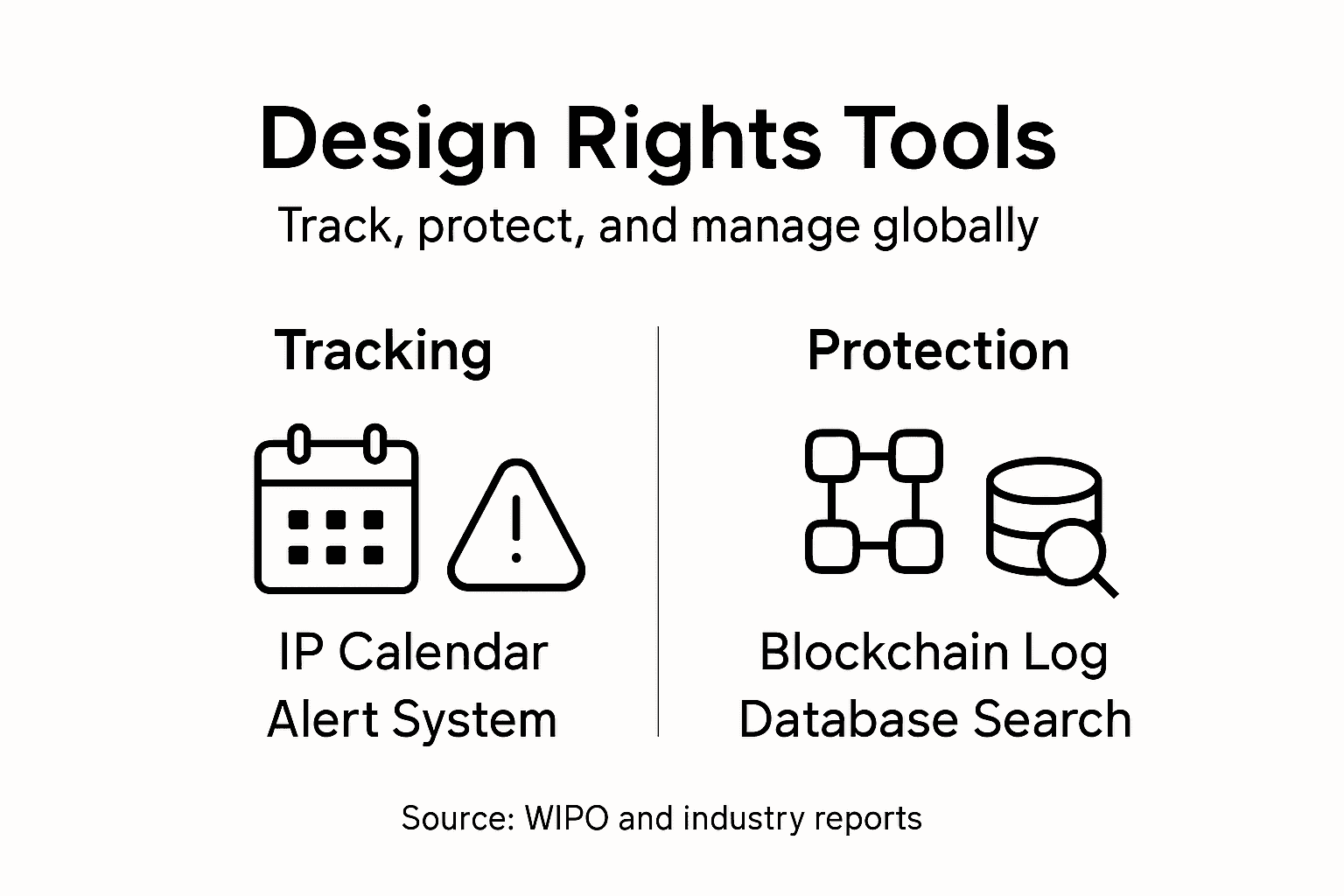 Design Rights Tools

Track, protect, and manage globally

Tracking

IP Calendar
Alert System

Protection

Blockchain Log
Database Search

Source: WIPO and industry reports